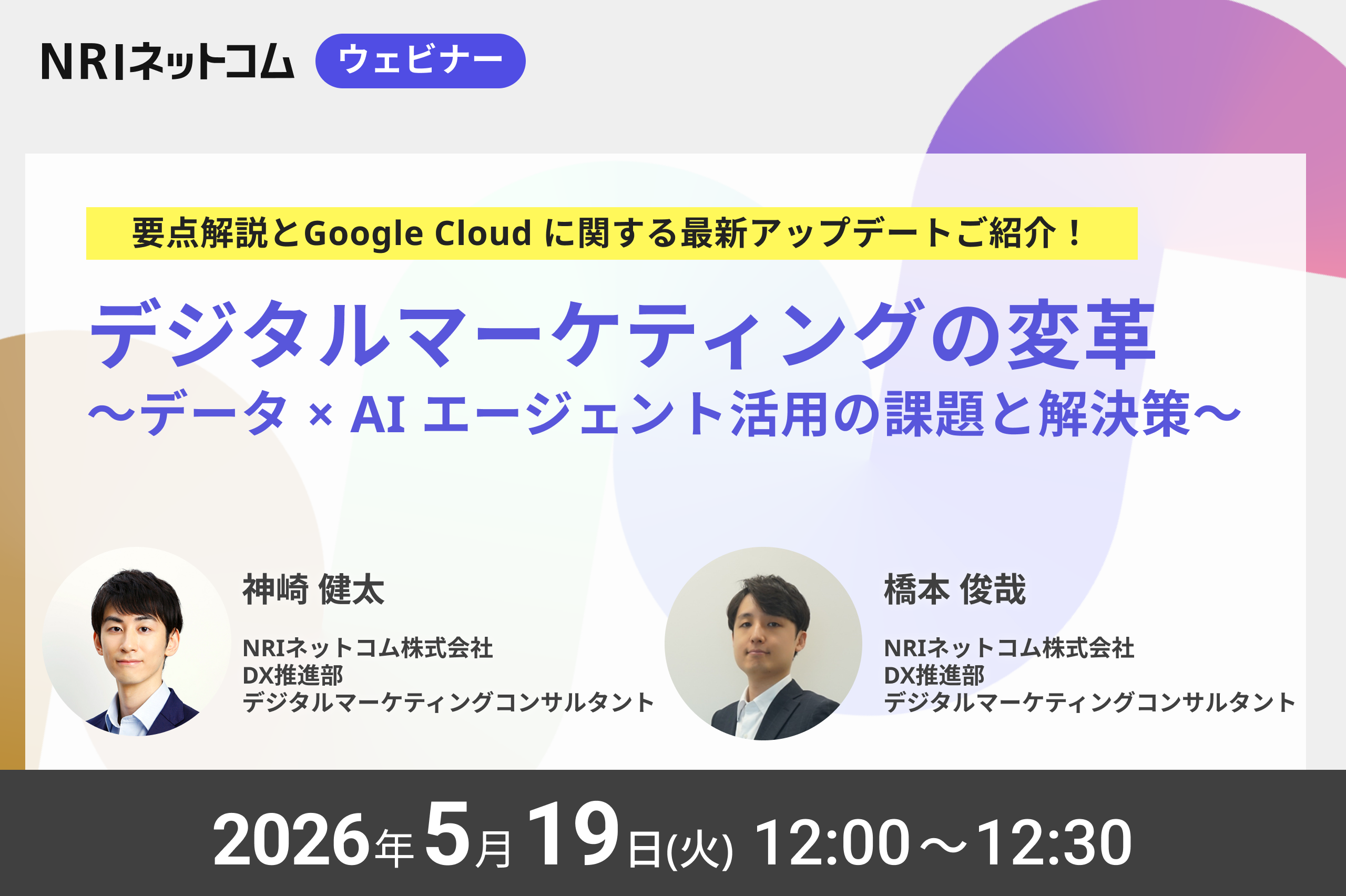 NRIネットコム ウェビナー

要点解説とGoogle Cloud に関する最新アップデートご紹介！

デジタルマーケティングの変革
～データ × AI エージェント活用の課題と解決策～

神崎 健太

NRIネットコム株式会社
DX推進部
デジタルマーケティングコンサルタント

橋本 俊哉

NRIネットコム株式会社
DX推進部
デジタルマーケティングコンサルタント

2026年5月19日(火) 12:00～12:30